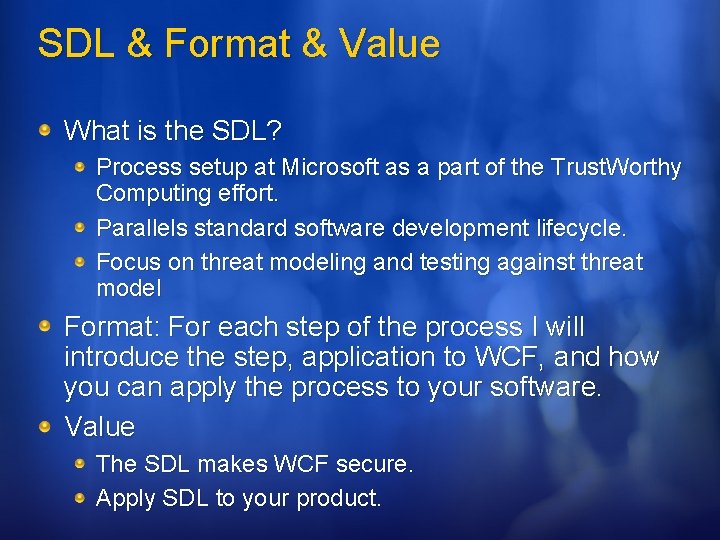 SDL & Format & Value

What is the SDL?

Process setup at Microsoft as a part of the TrustWorthy Computing effort.

Parallels standard software development lifecycle.

Focus on threat modeling and testing against threat model

Format: For each step of the process I will introduce the step, application to WCF, and how you can apply the process to your software.

Value

The SDL makes WCF secure.

Apply SDL to your product.